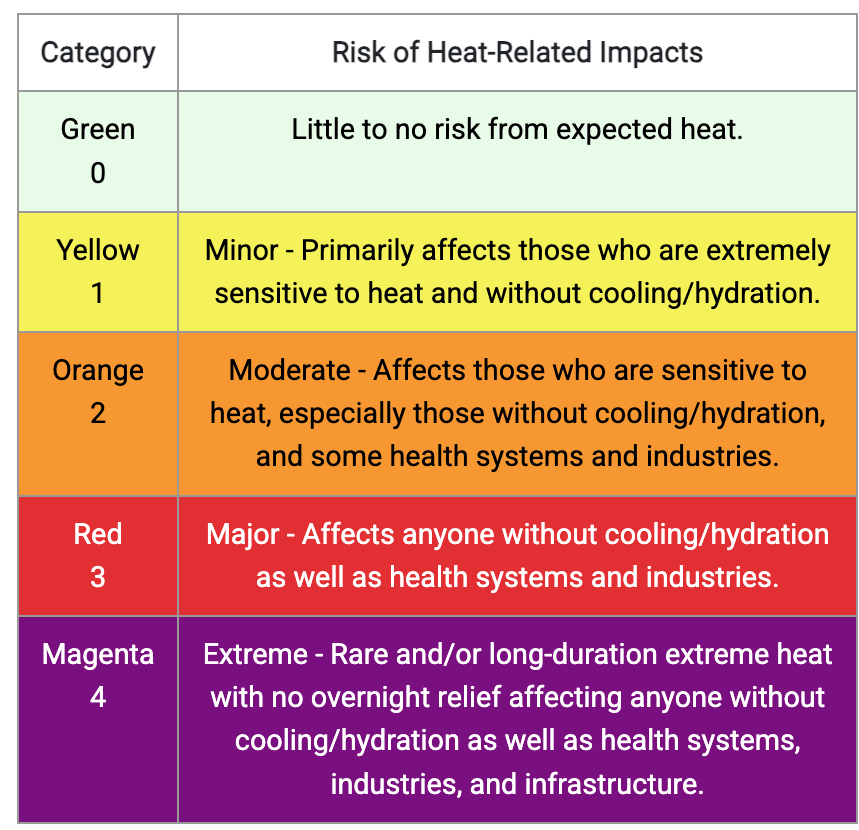 | Category | Risk of Heat-Related Impacts |
|---|---|
| Green 0 | Little to no risk from expected heat. |
| Yellow 1 | Minor - Primarily affects those who are extremely sensitive to heat and without cooling/hydration. |
| Orange 2 | Moderate - Affects those who are sensitive to heat, especially those without cooling/hydration, and some health systems and industries. |
| Red 3 | Major - Affects anyone without cooling/hydration as well as health systems and industries. |
| Magenta 4 | Extreme - Rare and/or long-duration extreme heat with no overnight relief affecting anyone without cooling/hydration as well as health systems, industries, and infrastructure. |